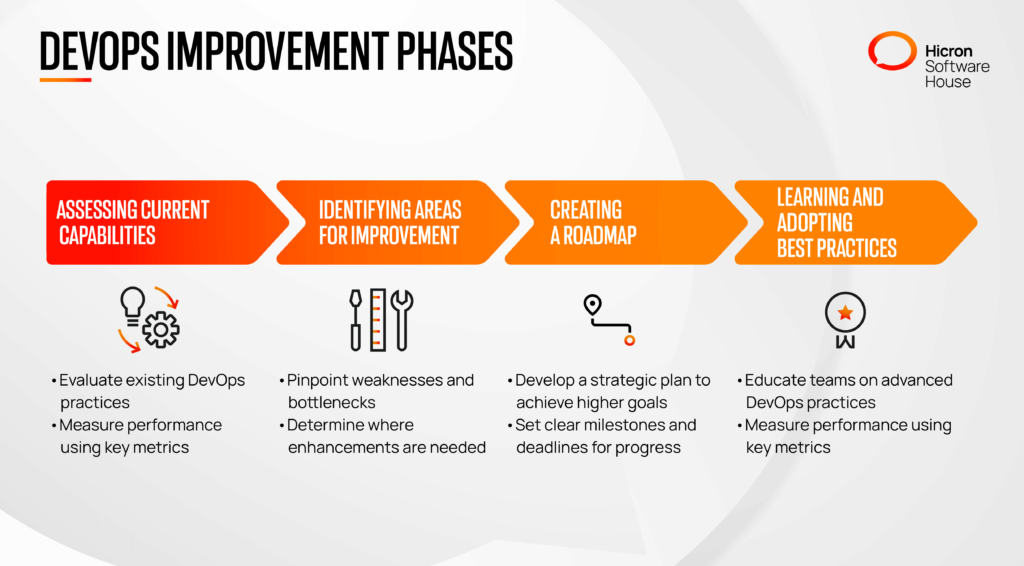 DEVOPS IMPROVEMENT PHASES

Hicron Software House

ASSESSING CURRENT CAPABILITIES

IDENTIFYING AREAS FOR IMPROVEMENT

CREATING A ROADMAP

LEARNING AND ADOPTING BEST PRACTICES

• Evaluate existing DevOps practices
• Measure performance using key metrics

• Pinpoint weaknesses and bottlenecks
• Determine where enhancements are needed

• Develop a strategic plan to achieve higher goals
• Set clear milestones and deadlines for progress

• Educate teams on advanced DevOps practices
• Measure performance using key metrics